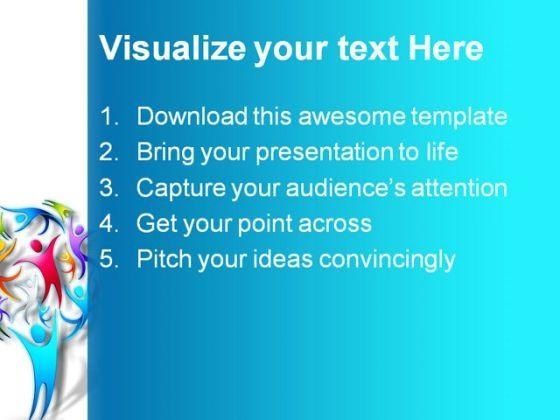 Visualize your text Here

1. Download this awesome template
2. Bring your presentation to life
3. Capture your audience's attention
4. Get your point across
5. Pitch your ideas convincingly